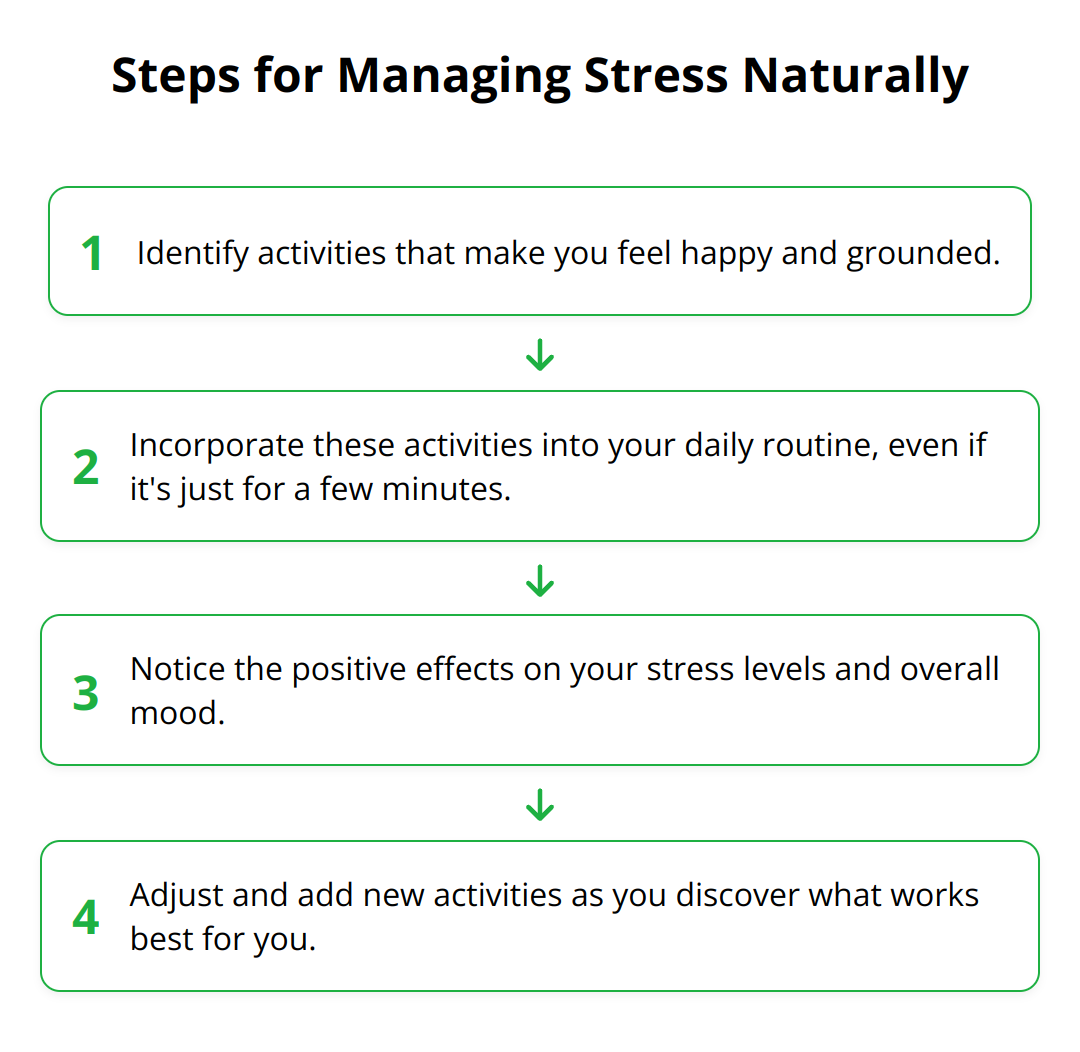 Steps for Managing Stress Naturally

1 Identify activities that make you feel happy and grounded.

2 Incorporate these activities into your daily routine, even if it's just for a few minutes.

3 Notice the positive effects on your stress levels and overall mood.

4 Adjust and add new activities as you discover what works best for you.